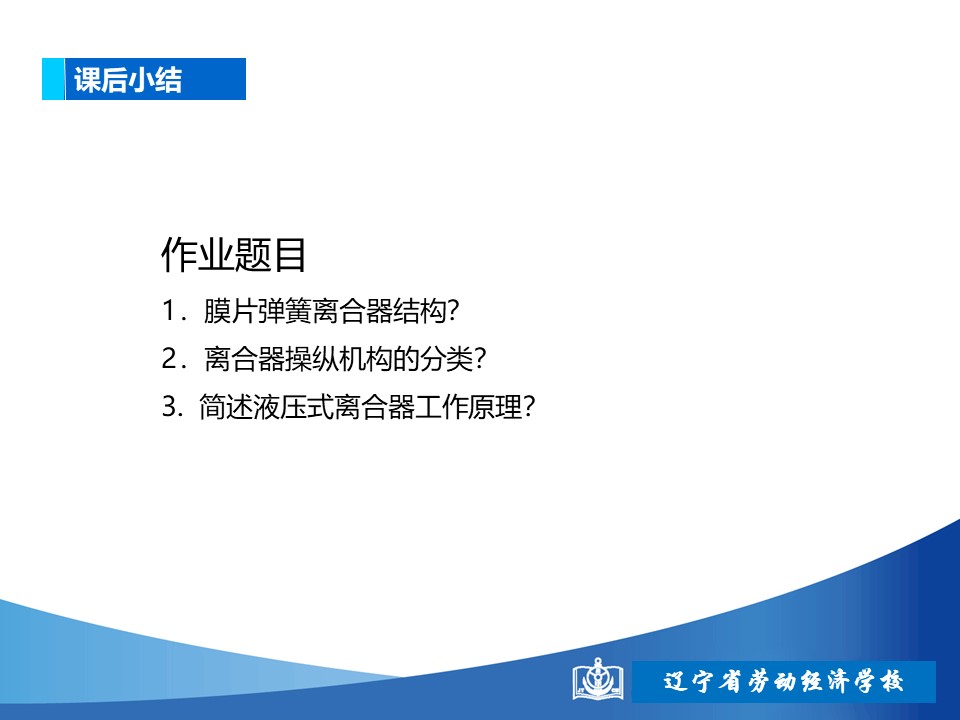 课后小结

作业题目

1．膜片弹簧离合器结构?

2．离合器操纵机构的分类?

3. 简述液压式离合器工作原理?

辽宁省劳动经济学校